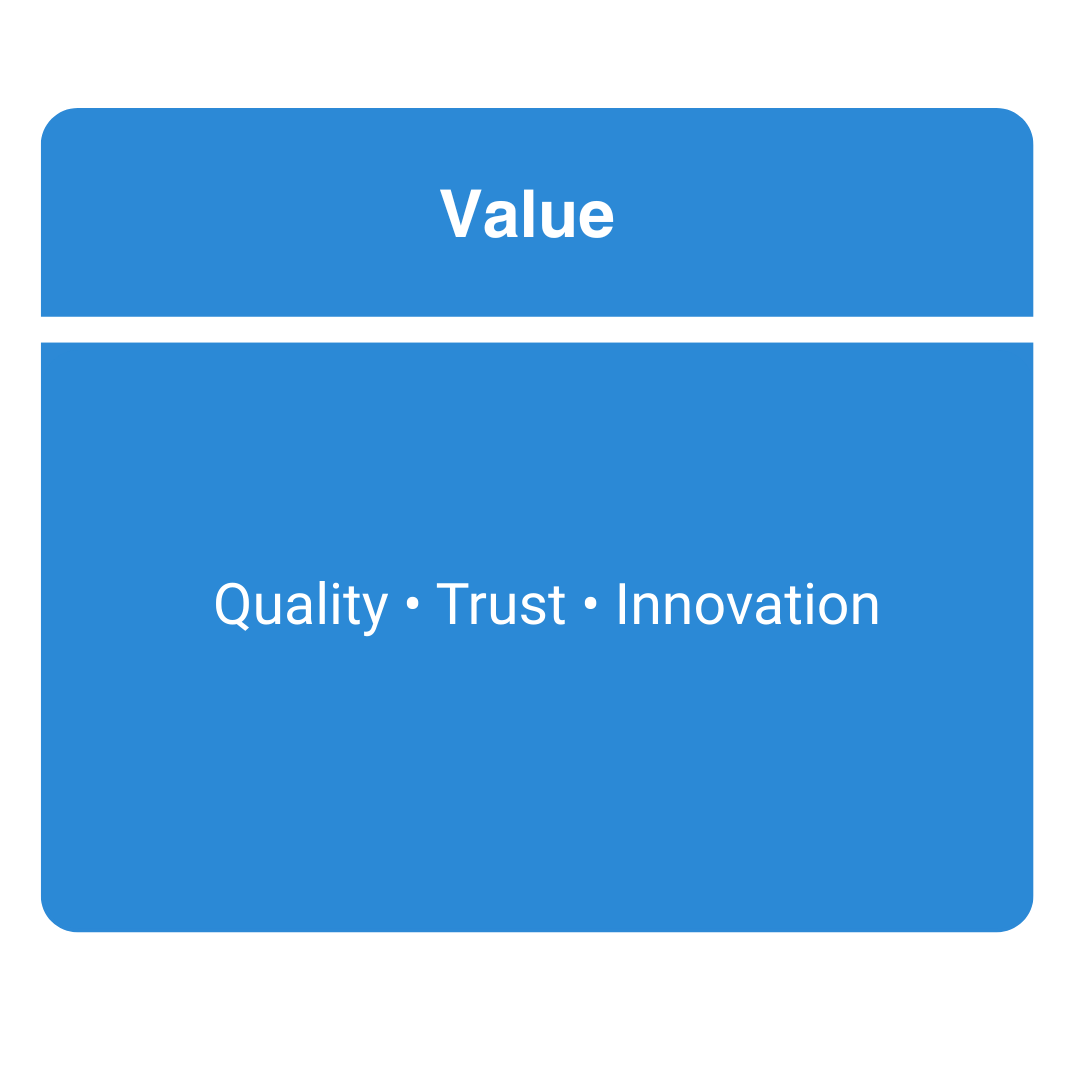 Value

Quality • Trust • Innovation